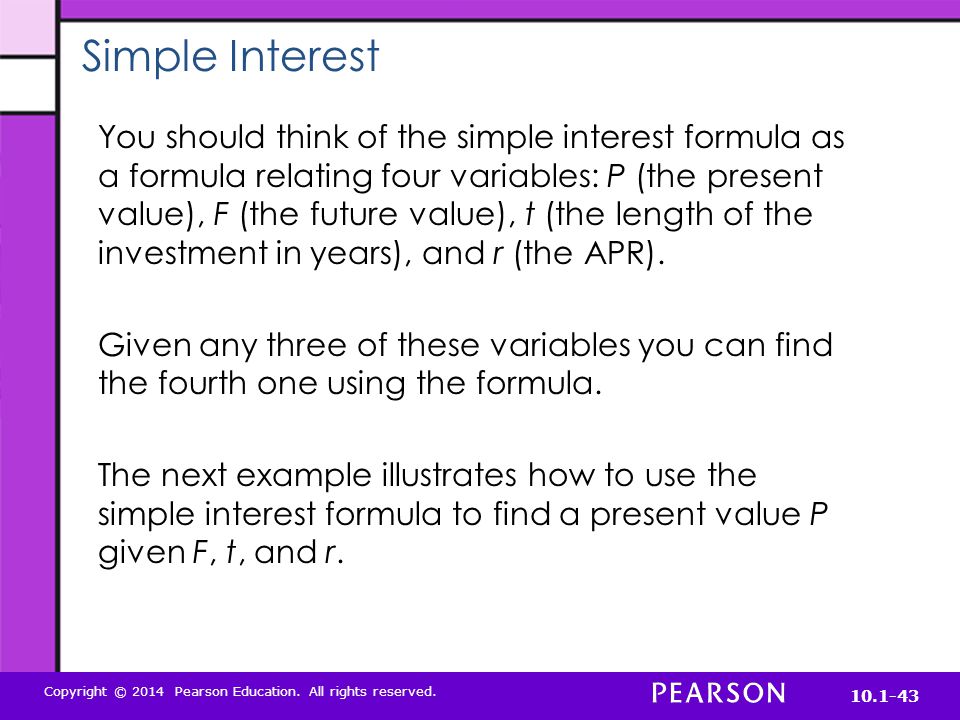 Simple Interest

You should think of the simple interest formula as a formula relating four variables: $P$ (the present value), $F$ (the future value), $t$ (the length of the investment in years), and $r$ (the APR).

Given any three of these variables you can find the fourth one using the formula.

The next example illustrates how to use the simple interest formula to find a present value $P$ given $F$, $t$, and $r$.

Copyright © 2014 Pearson Education. All rights reserved.

PEARSON

10.1-43